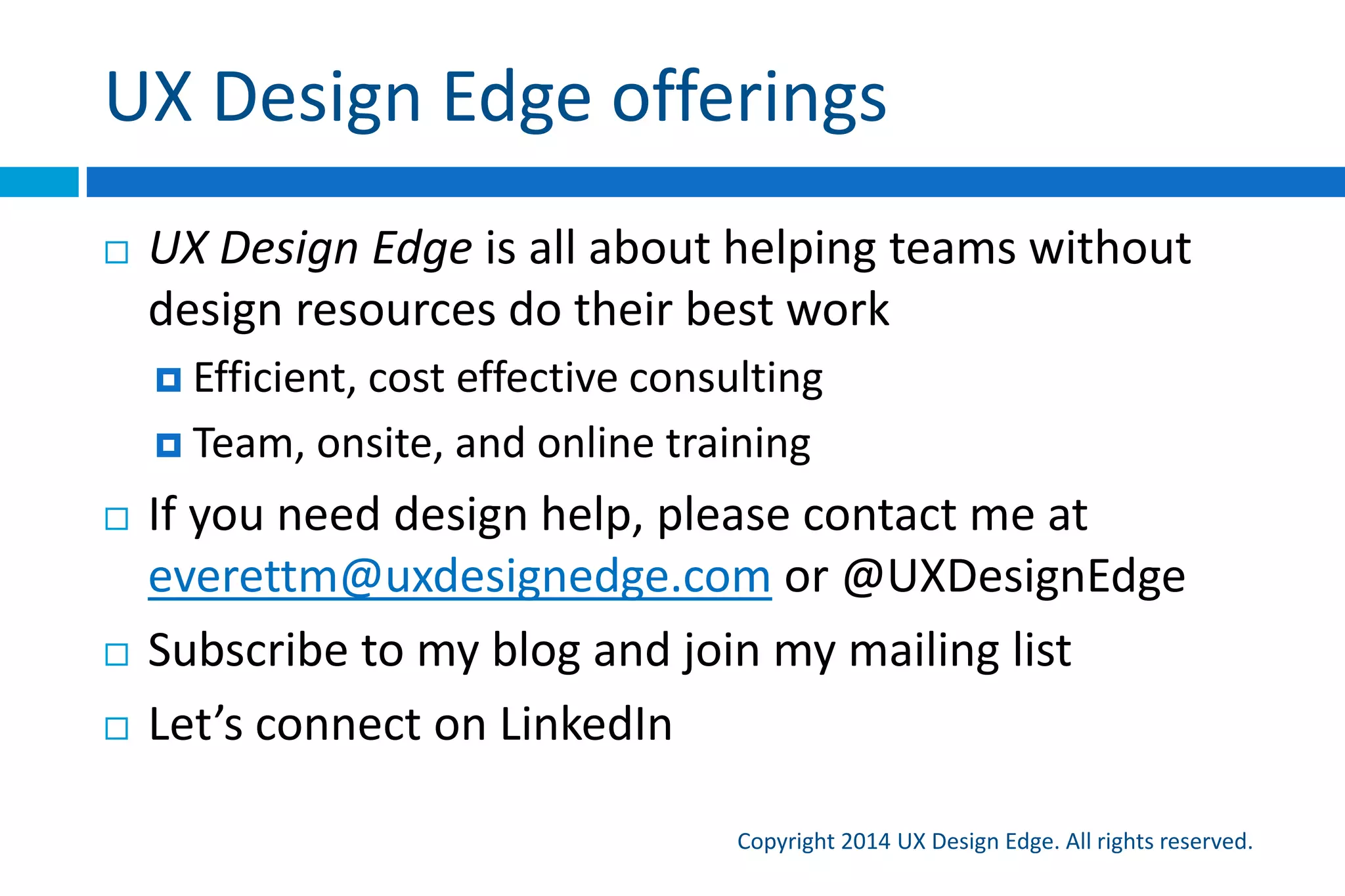 UX Design Edge offerings

UX Design Edge is all about helping teams without design resources do their best work

Efficient, cost effective consulting

Team, onsite, and online training

If you need design help, please contact me at everettm@uxdesignedge.com or @UXDesignEdge

Subscribe to my blog and join my mailing list

Let’s connect on LinkedIn

Copyright 2014 UX Design Edge. All rights reserved.